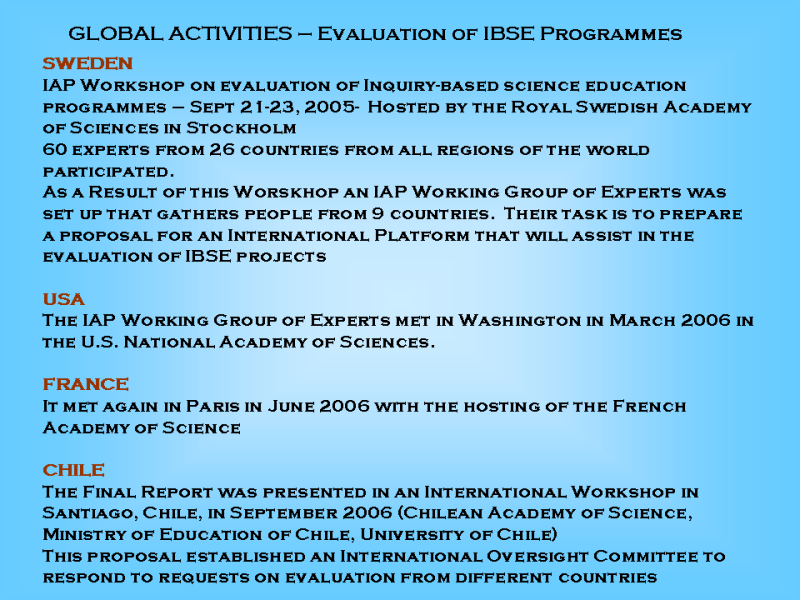 GLOBAL ACTIVITIES – Evaluation of IBSE Programmes

SWEDEN
IAP Workshop on evaluation of Inquiry-based science education programmes – Sept 21-23, 2005- Hosted by the Royal Swedish Academy of Sciences in Stockholm
60 experts from 26 countries from all regions of the world participated.
As a Result of this Worskhop an IAP Working Group of Experts was set up that gathers people from 9 countries. Their task is to prepare a proposal for an International Platform that will assist in the evaluation of IBSE projects

USA
The IAP Working Group of Experts met in Washington in March 2006 in the U.S. National Academy of Sciences.

FRANCE
It met again in Paris in June 2006 with the hosting of the French Academy of Science

CHILE
The Final Report was presented in an International Workshop in Santiago, Chile, in September 2006 (Chilean Academy of Science, Ministry of Education of Chile, University of Chile)
This proposal established an International Oversight Committee to respond to requests on evaluation from different countries